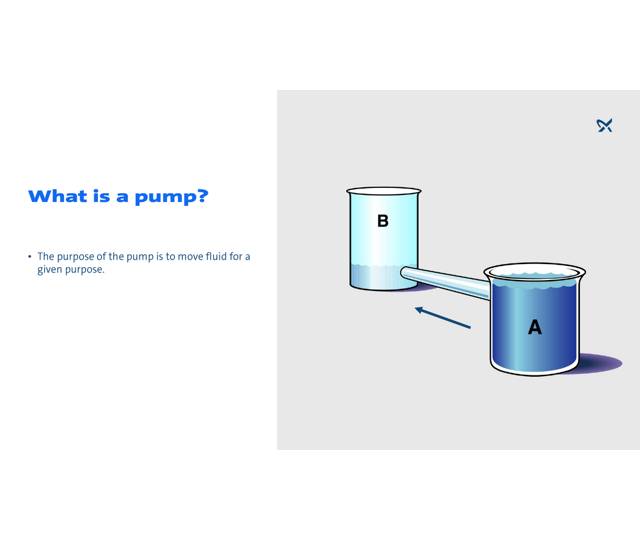 What is a pump?

• The purpose of the pump is to move fluid for a given purpose.

B

A